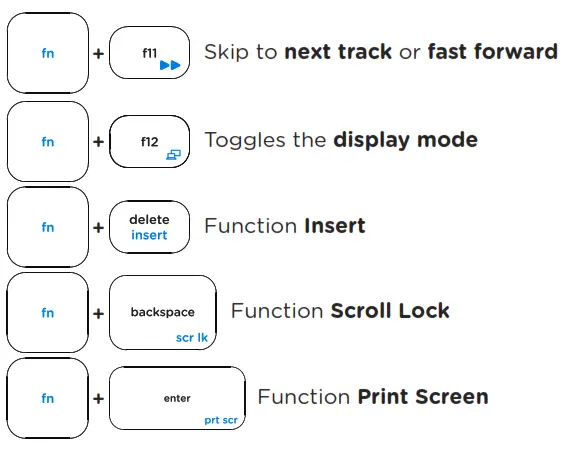 fn + f11 Skip to **next track** or **fast forward**

fn + f12 Toggles the **display mode**

fn + delete insert Function **Insert**

fn + backspace scr lk Function **Scroll Lock**

fn + enter prt scr Function **Print Screen**